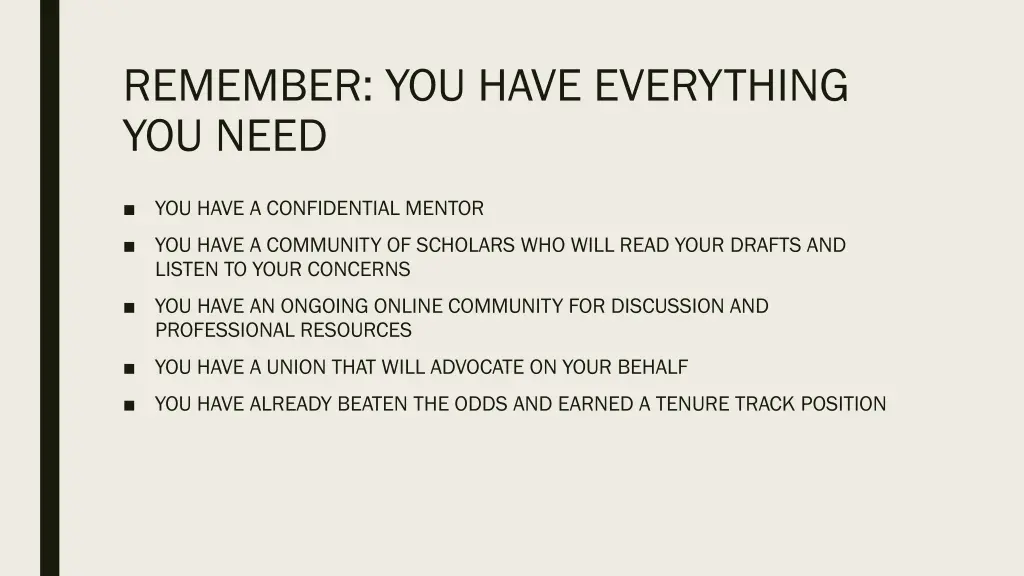 REMEMBER: YOU HAVE EVERYTHING YOU NEED

■ YOU HAVE A CONFIDENTIAL MENTOR

■ YOU HAVE A COMMUNITY OF SCHOLARS WHO WILL READ YOUR DRAFTS AND LISTEN TO YOUR CONCERNS

■ YOU HAVE AN ONGOING ONLINE COMMUNITY FOR DISCUSSION AND PROFESSIONAL RESOURCES

■ YOU HAVE A UNION THAT WILL ADVOCATE ON YOUR BEHALF

■ YOU HAVE ALREADY BEATEN THE ODDS AND EARNED A TENURE TRACK POSITION